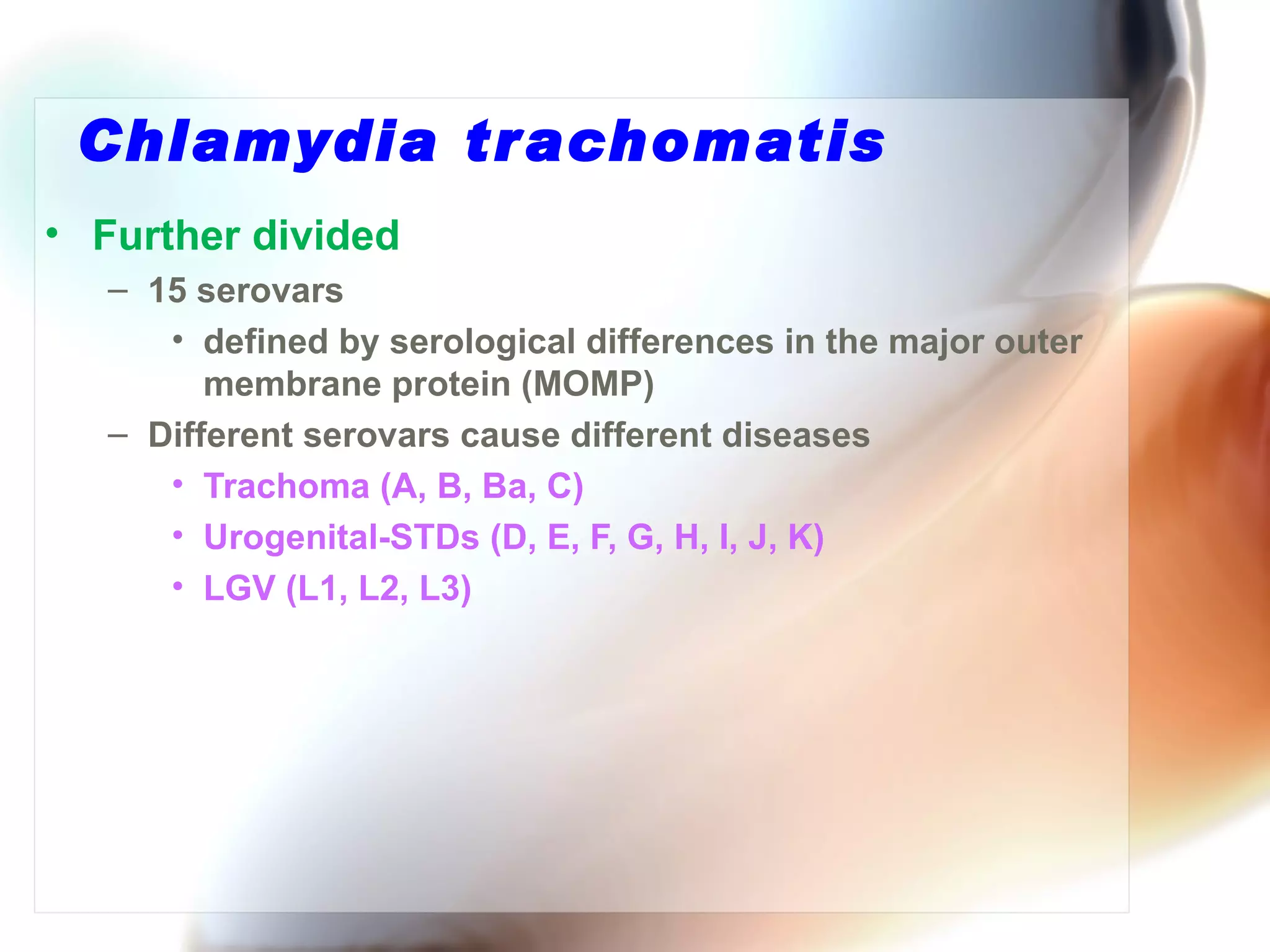 Chlamydia trachomatis

• Further divided
  – 15 serovars
    • defined by serological differences in the major outer membrane protein (MOMP)
  – Different serovars cause different diseases
    • Trachoma (A, B, Ba, C)
    • Urogenital-STDs (D, E, F, G, H, I, J, K)
    • LGV (L1, L2, L3)